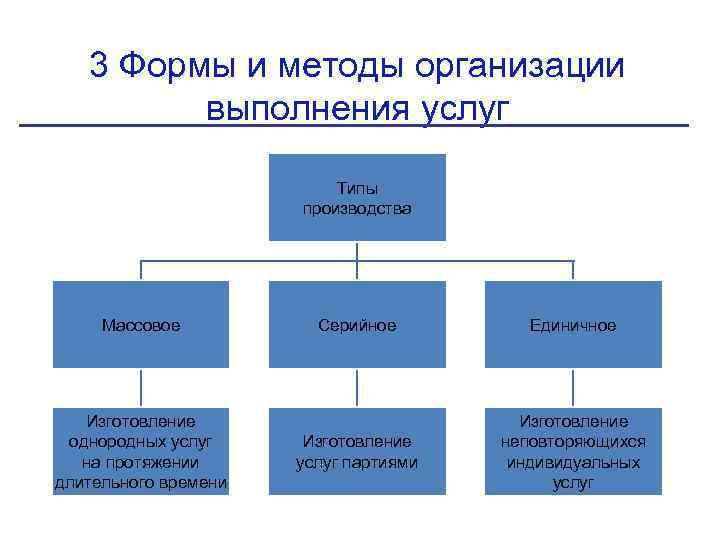 3 Формы и методы организации выполнения услуг

Типы производства

Массовое

Серийное

Единичное

Изготовление однородных услуг на протяжении длительного времени

Изготовление услуг партиями

Изготовление неповторяющихся индивидуальных услуг